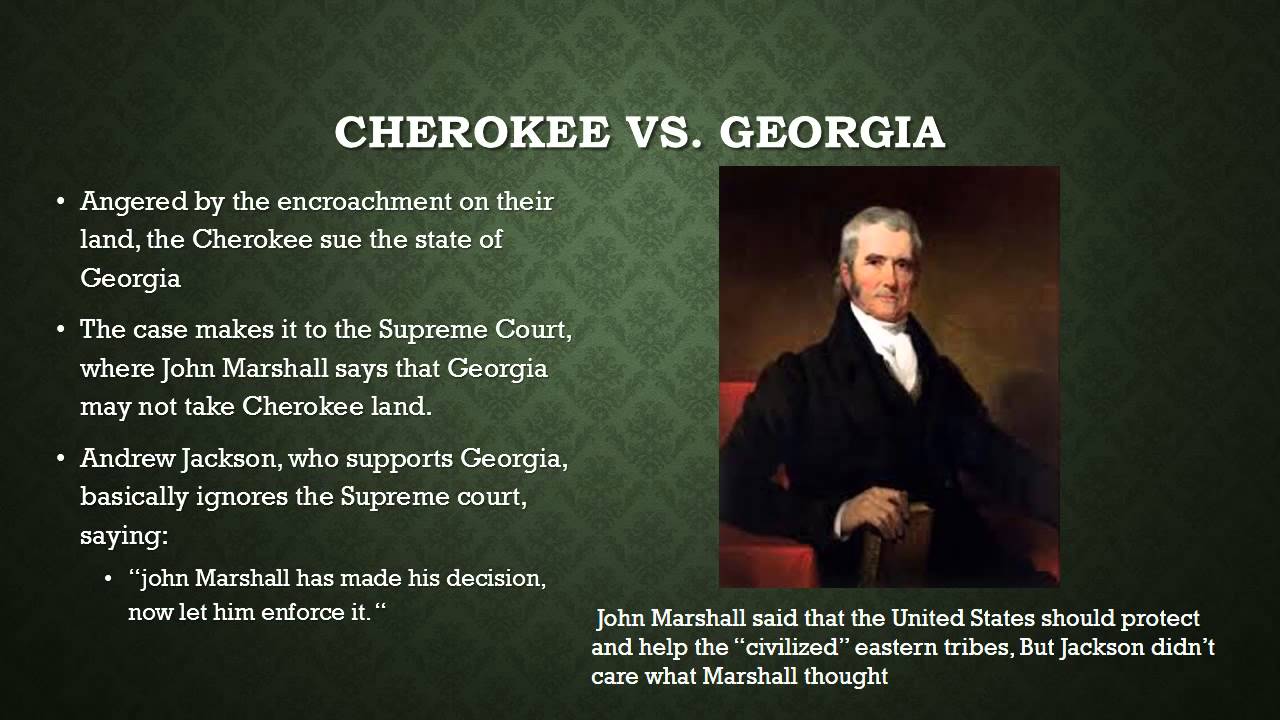 CHEROKEE VS. GEORGIA

• Angered by the encroachment on their land, the Cherokee sue the state of Georgia

• The case makes it to the Supreme Court, where John Marshall says that Georgia may not take Cherokee land.

• Andrew Jackson, who supports Georgia, basically ignores the Supreme court, saying:

  • “john Marshall has made his decision, now let him enforce it. “

John Marshall said that the United States should protect and help the “civilized” eastern tribes, But Jackson didn’t care what Marshall thought